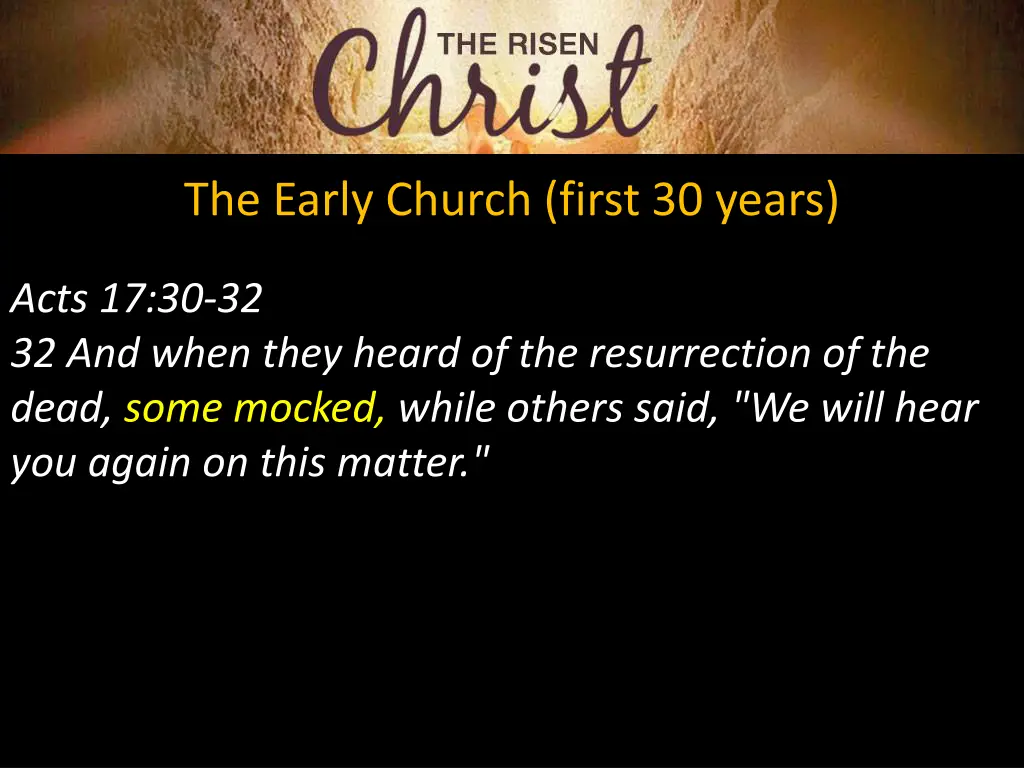 THE RISEN Christ

The Early Church (first 30 years)

Acts 17:30-32
32 And when they heard of the resurrection of the dead, some mocked, while others said, "We will hear you again on this matter."